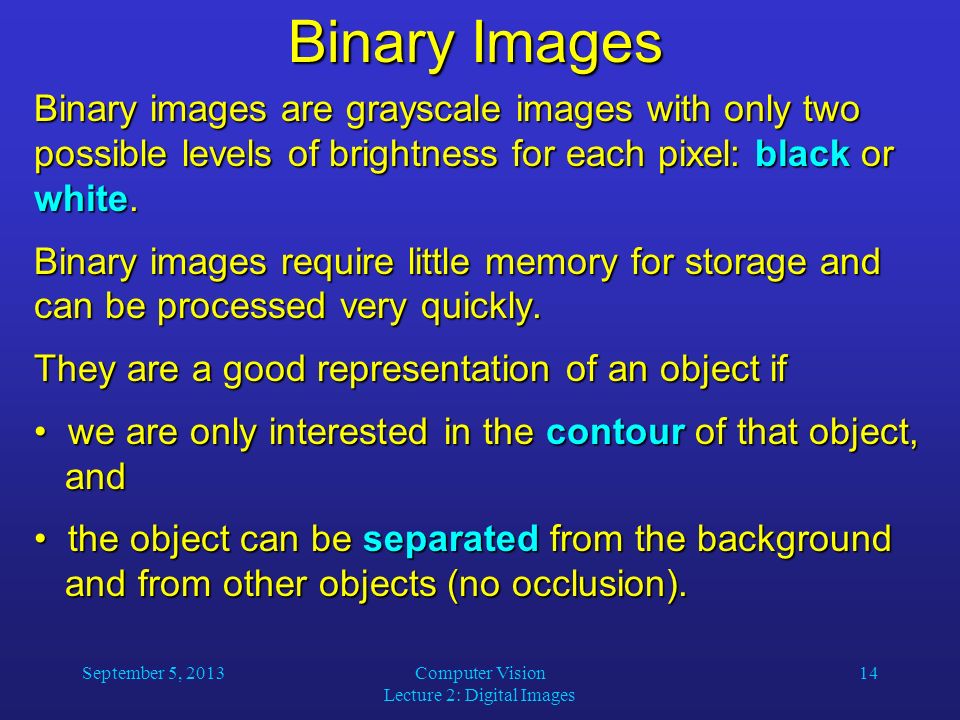 Binary Images

Binary images are grayscale images with only two possible levels of brightness for each pixel: black or white.

Binary images require little memory for storage and can be processed very quickly.

They are a good representation of an object if

• we are only interested in the contour of that object, and

• the object can be separated from the background and from other objects (no occlusion).

September 5, 2013

Computer Vision
Lecture 2: Digital Images

14